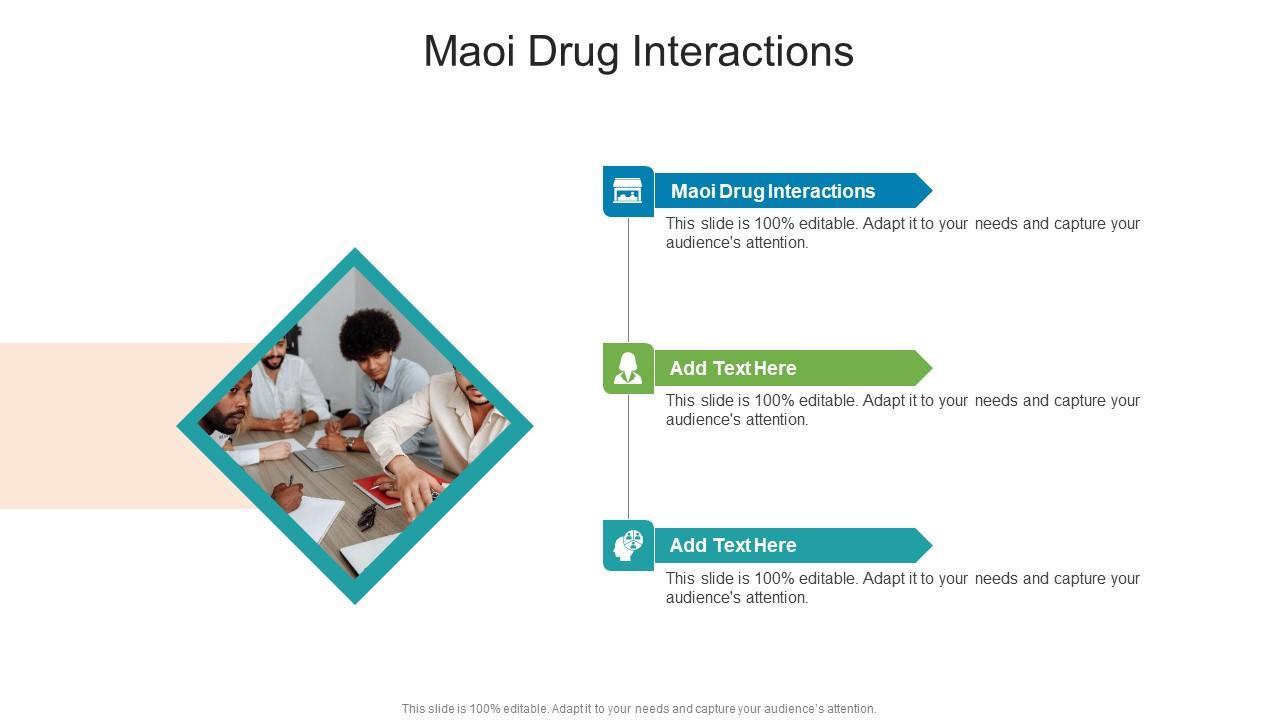 Maoi Drug Interactions

Maoi Drug Interactions

This slide is 100% editable. Adapt it to your needs and capture your audience's attention.

Add Text Here

This slide is 100% editable. Adapt it to your needs and capture your audience's attention.

Add Text Here

This slide is 100% editable. Adapt it to your needs and capture your audience's attention.

This slide is 100% editable. Adapt it to your needs and capture your audience's attention.